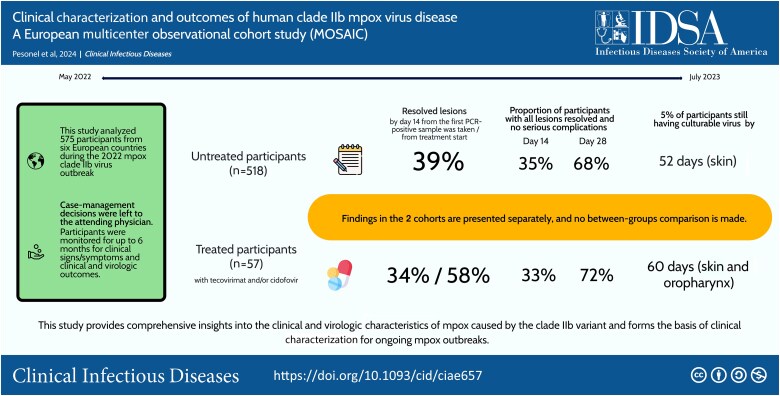 Clinical characterization and outcomes of human clade IIb mpox virus disease
A European multicenter observational cohort study (MOSAIC)

Pesonel et al, 2024 | Clinical Infectious Diseases

IDSA
Infectious Diseases Society of America

May 2022

July 2023

This study analyzed 575 participants from six European countries during the 2022 mpox clade IIb virus outbreak

Case-management decisions were left to the attending physician. Participants were monitored for up to 6 months for clinical signs/symptoms and clinical and virologic outcomes.

Resolved lesions
by day 14 from the first PCR-positive sample was taken / from treatment start

Proportion of participants with all lesions resolved and no serious complications

Day 14

Day 28

5% of participants still having culturable virus by

Untreated participants (n=518)

39%

35%

68%

52 days (skin)

Findings in the 2 cohorts are presented separately, and no between-groups comparison is made.

Treated participants (n=57)
with tecovirimat and/or cidofovir

34% / 58%

33%

72%

60 days (skin and oropharynx)

This study provides comprehensive insights into the clinical and virologic characteristics of mpox caused by the clade IIb variant and forms the basis of clinical characterization for ongoing mpox outbreaks.

Clinical Infectious Diseases

https://doi.org/10.1093/cid/ciae657